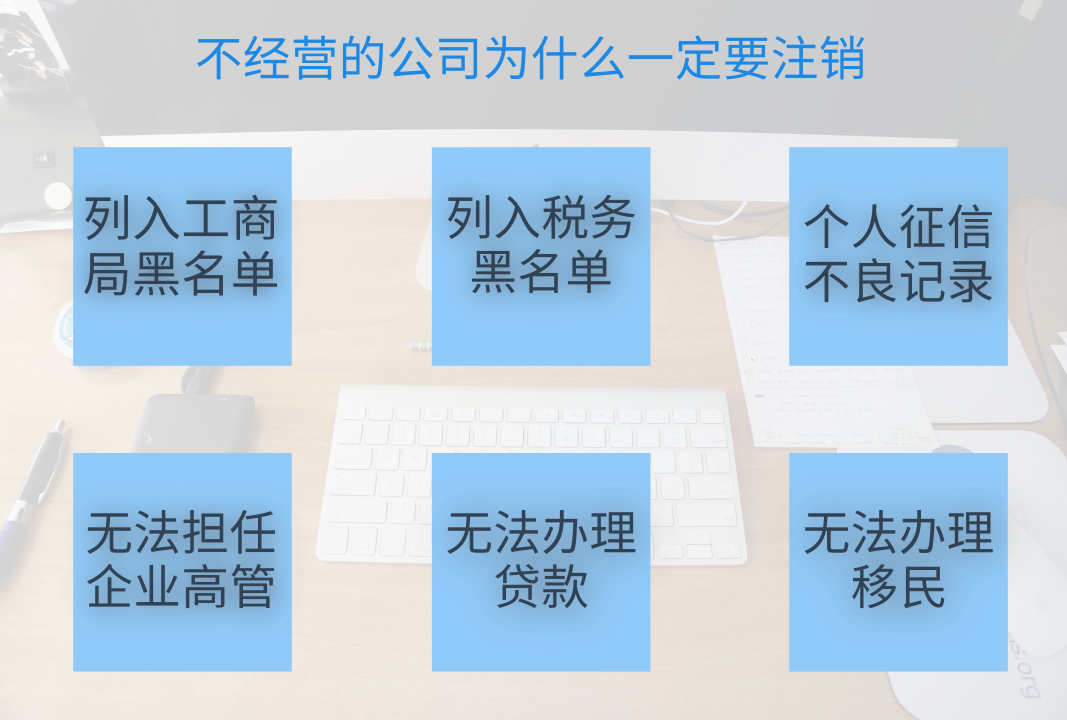 不经营的公司为什么一定要注销

列入工商局黑名单

列入税务黑名单

个人征信不良记录

无法担任企业高管

无法办理贷款

无法办理移民